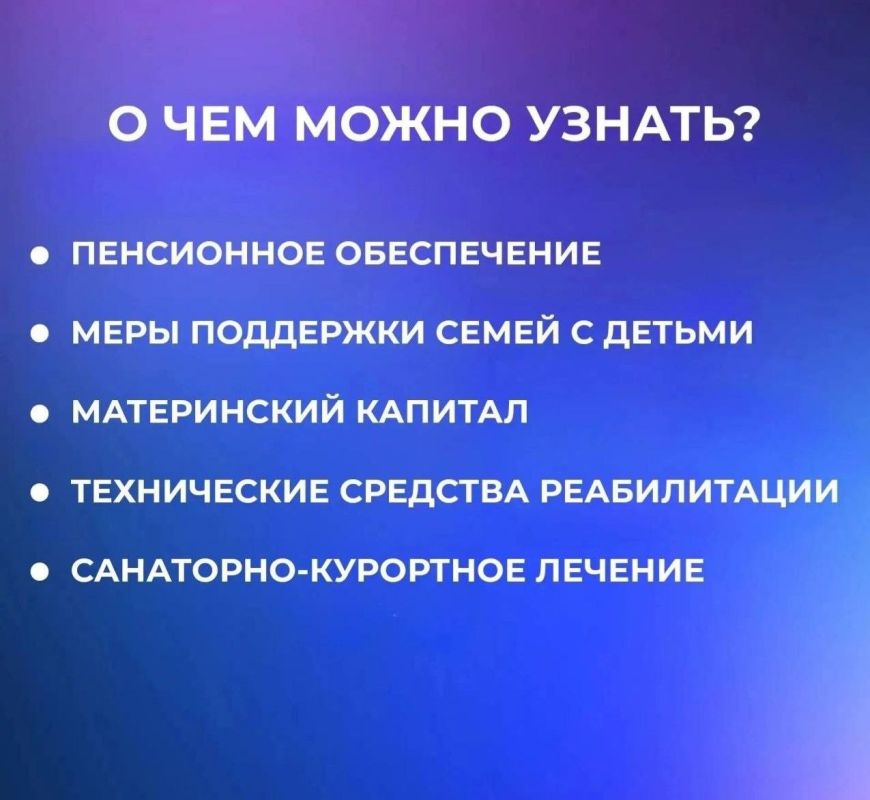 О ЧЕМ МОЖНО УЗНАТЬ?

• ПЕНСИОННОЕ ОБЕСПЕЧЕНИЕ
• МЕРЫ ПОДДЕРЖКИ СЕМЕЙ С ДЕТЬМИ
• МАТЕРИНСКИЙ КАПИТАЛ
• ТЕХНИЧЕСКИЕ СРЕДСТВА РЕАБИЛИТАЦИИ
• САНАТОРНО-КУРОРТНОЕ ЛЕЧЕНИЕ